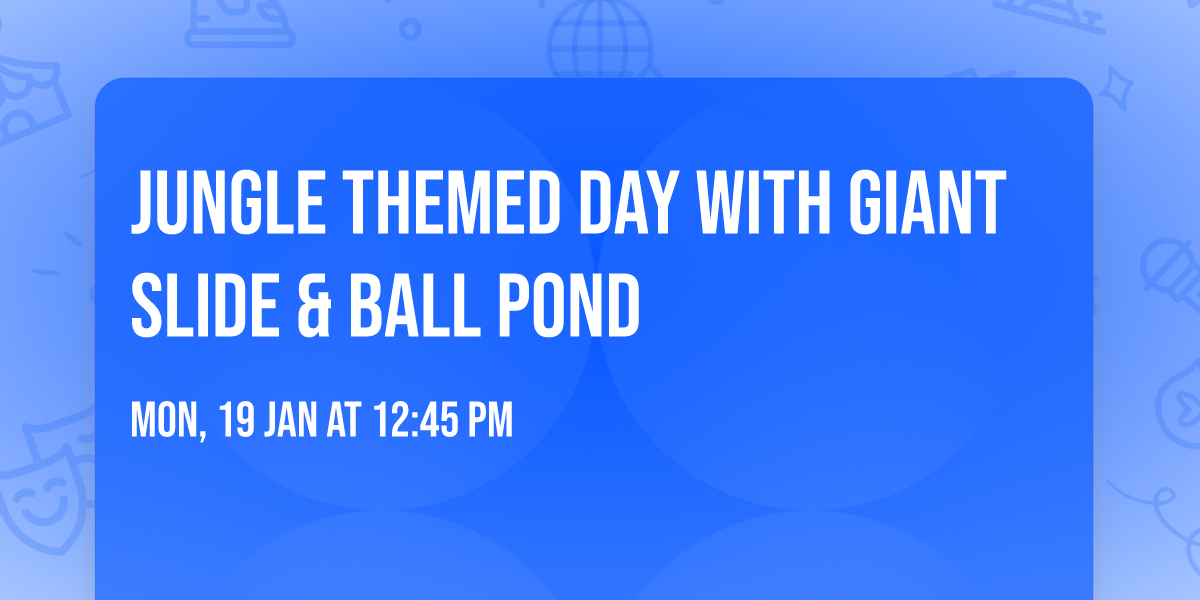 JUNGLE THEMED DAY WITH GIANT SLIDE & BALL POND

MON, 19 JAN AT 12:45 PM